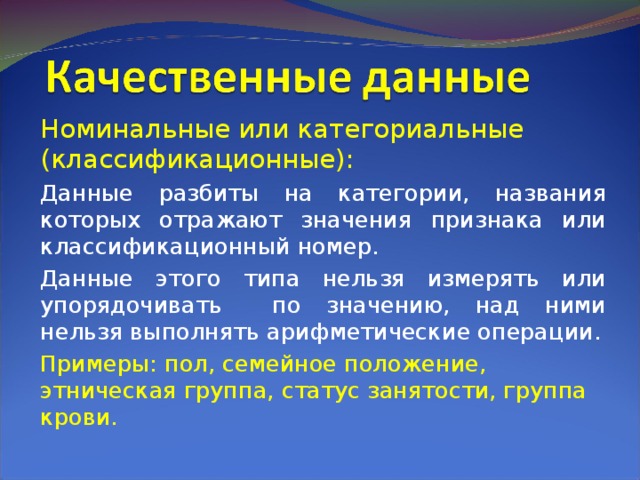 Качественные данные

Номинальные или категориальные (классификационные):

Данные разбиты на категории, названия которых отражают значения признака или классификационный номер.

Данные этого типа нельзя измерять или упорядочивать по значению, над ними нельзя выполнять арифметические операции.

Примеры: пол, семейное положение, этническая группа, статус занятости, группа крови.